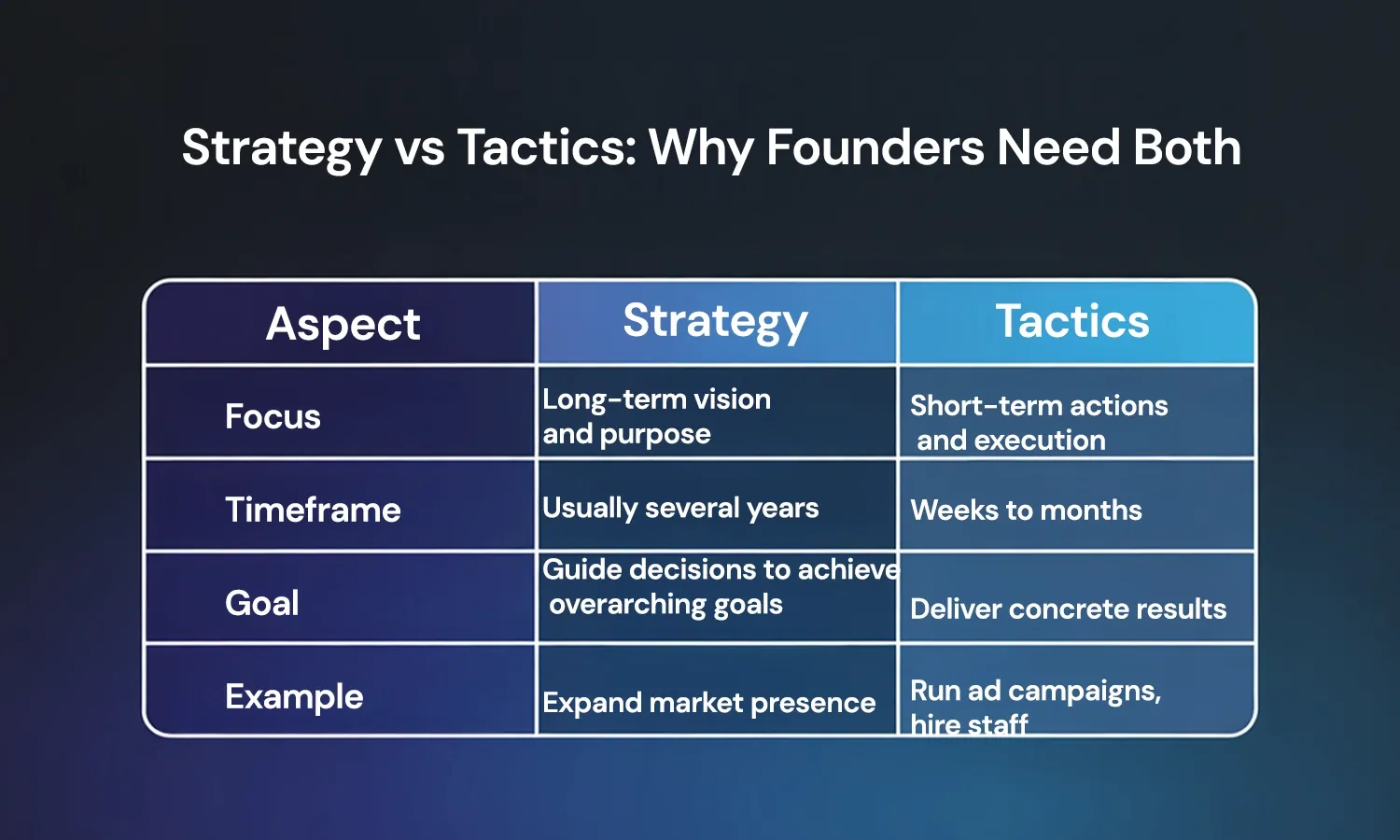 Strategy vs Tactics: Why Founders Need Both

| Aspect | Strategy | Tactics |
|---|---|---|
| Focus | Long-term vision and purpose | Short-term actions and execution |
| Timeframe | Usually several years | Weeks to months |
| Goal | Guide decisions to achieve overarching goals | Deliver concrete results |
| Example | Expand market presence | Run ad campaigns, hire staff |